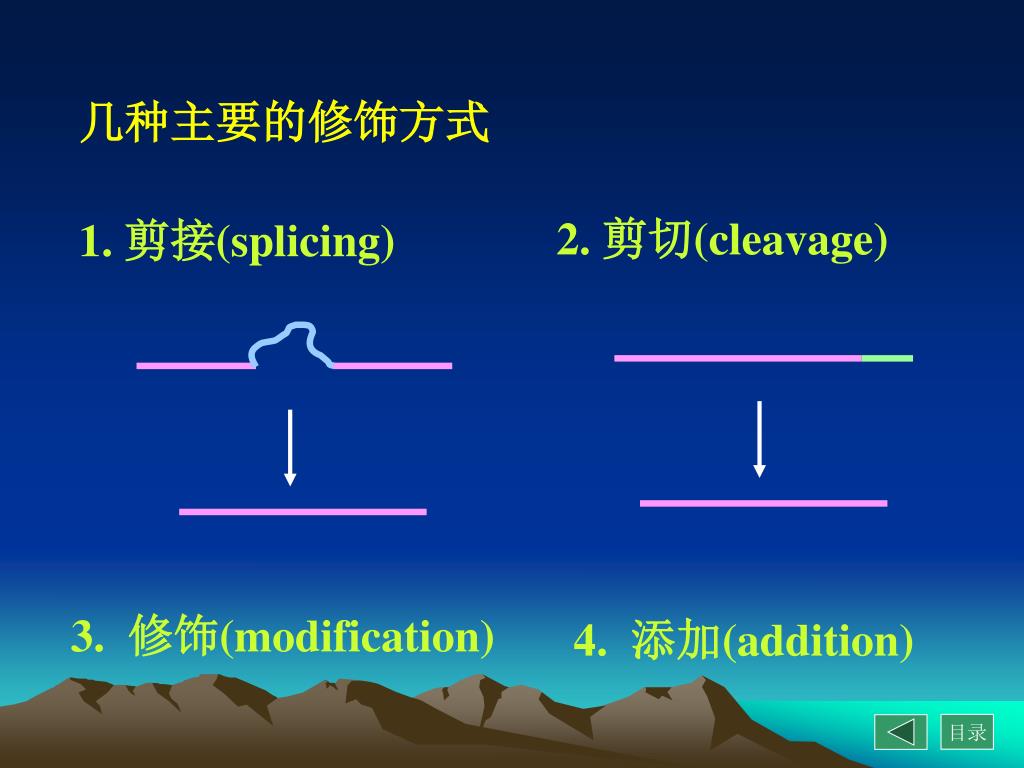 几种主要的修饰方式

1. 剪接(splicing)

2. 剪切(cleavage)

3. 修饰(modification)

4. 添加(addition)

目录